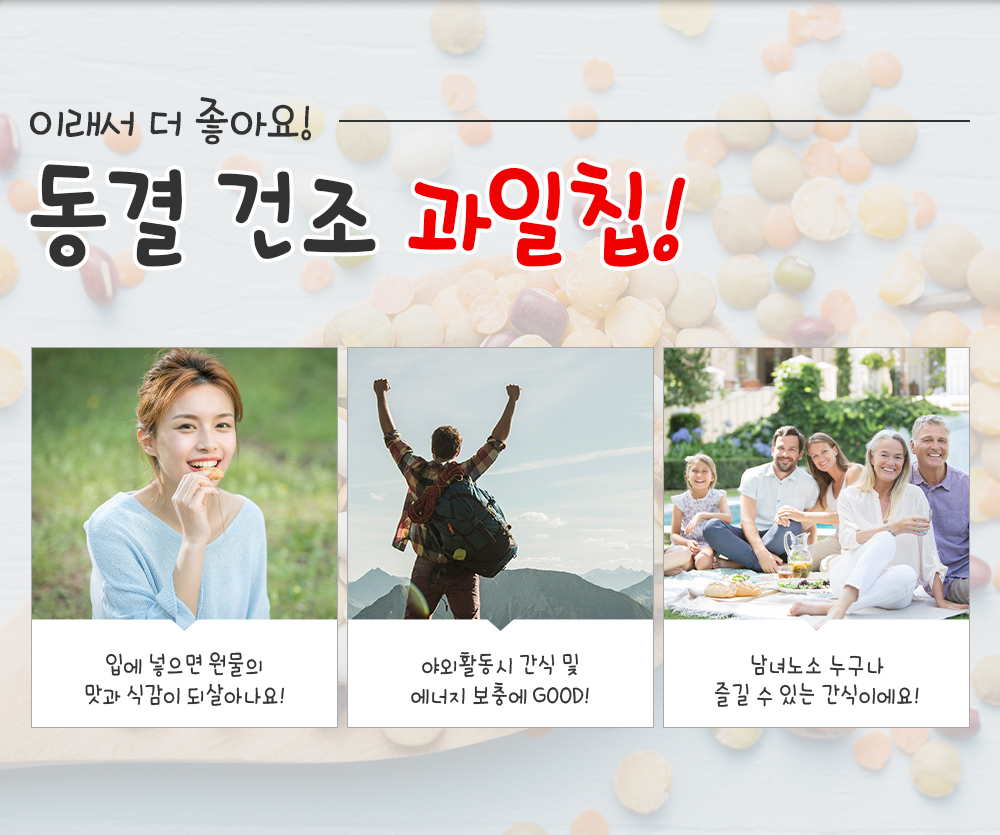 이래서 더 좋아요!

동결 건조 과일칩!

입에 넣으면 원물의 맛과 식감이 되살아나요!

야외활동시 간식 및 에너지 보충에 GOOD!

남녀노소 누구나 즐길 수 있는 간식이에요!